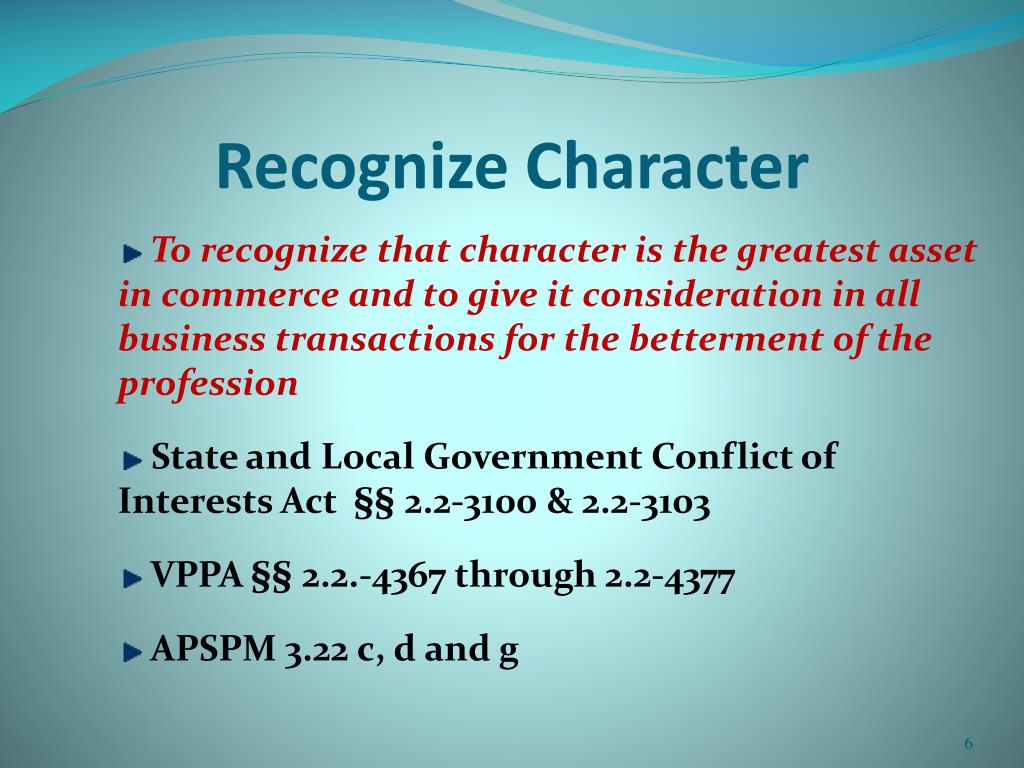 Recognize Character

To recognize that character is the greatest asset in commerce and to give it consideration in all business transactions for the betterment of the profession

State and Local Government Conflict of Interests Act §§ 2.2-3100 & 2.2-3103

VPPA §§ 2.2.-4367 through 2.2-4377

APSPM 3.22 c, d and g

6